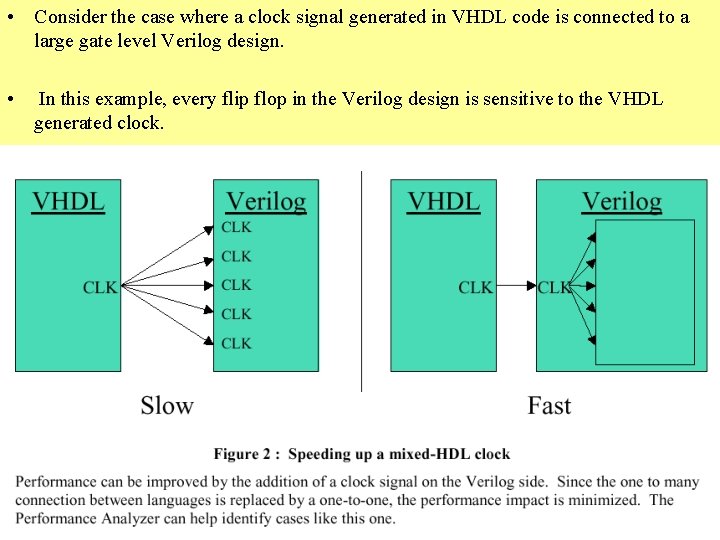 • Consider the case where a clock signal generated in VHDL code is connected to a large gate level Verilog design.

• In this example, every flip flop in the Verilog design is sensitive to the VHDL generated clock.

VHDL

CLK

Verilog

CLK
CLK
CLK
CLK
CLK

Slow

VHDL

CLK

Verilog

CLK

Fast

Figure 2 : Speeding up a mixed-HDL clock

Performance can be improved by the addition of a clock signal on the Verilog side. Since the one to many connection between languages is replaced by a one-to-one, the performance impact is minimized. The Performance Analyzer can help identify cases like this one.